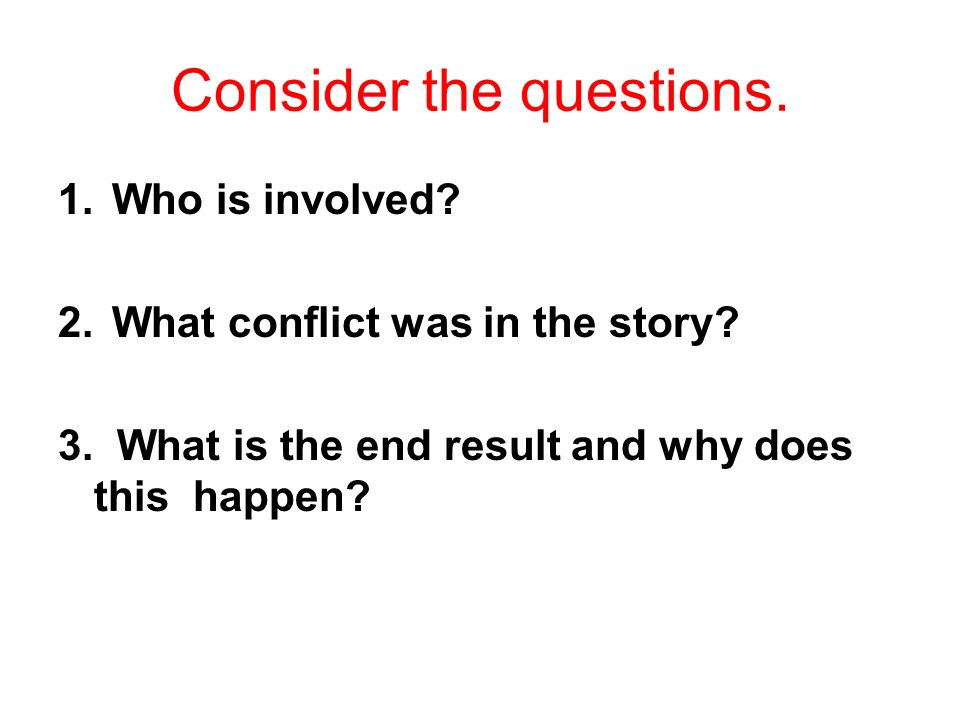 Consider the questions.

1. Who is involved?

2. What conflict was in the story?

3. What is the end result and why does this happen?